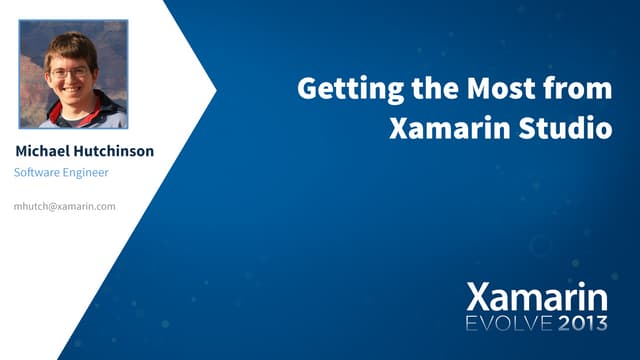 Michael Hutchinson
Software Engineer

mhutch@xamarin.com

Getting the Most from Xamarin Studio

Xamarin
EVOLVE 2013